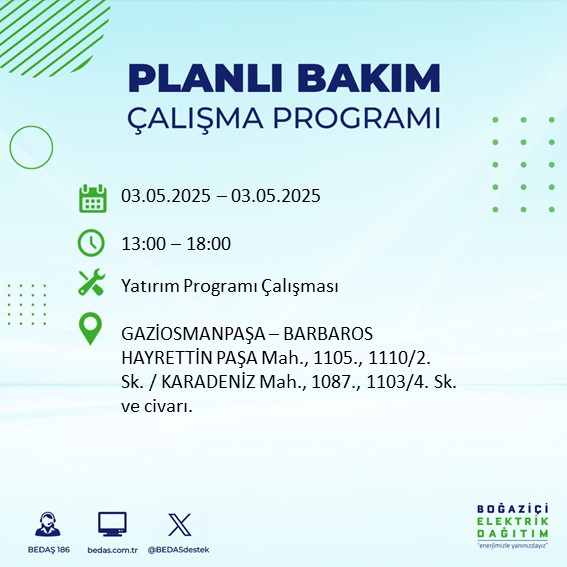 PLANLI BAKIM
ÇALIŞMA PROGRAMI

03.05.2025 – 03.05.2025

13:00 – 18:00

Yatırım Programı Çalışması

GAZİOSMANPAŞA – BARBAROS HAYRETTİN PAŞA Mah., 1105., 1110/2. Sk. / KARADENİZ Mah., 1087., 1103/4. Sk. ve civarı.

BEDAŞ 186
bedas.com.tr
@BEDASdestek

BOĞAZİÇİ
ELEKTRİK
DAĞITIM
"enerjimizle yanınızdayız"